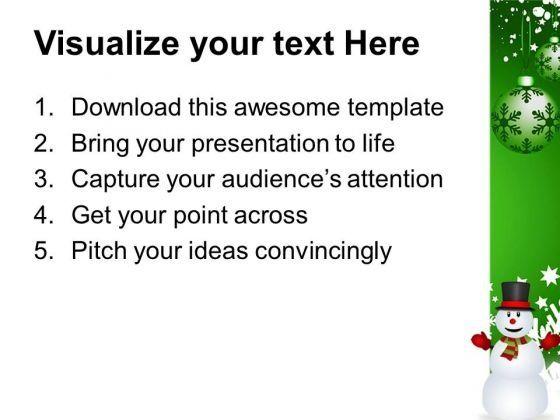 Visualize your text Here

1. Download this awesome template
2. Bring your presentation to life
3. Capture your audience's attention
4. Get your point across
5. Pitch your ideas convincingly